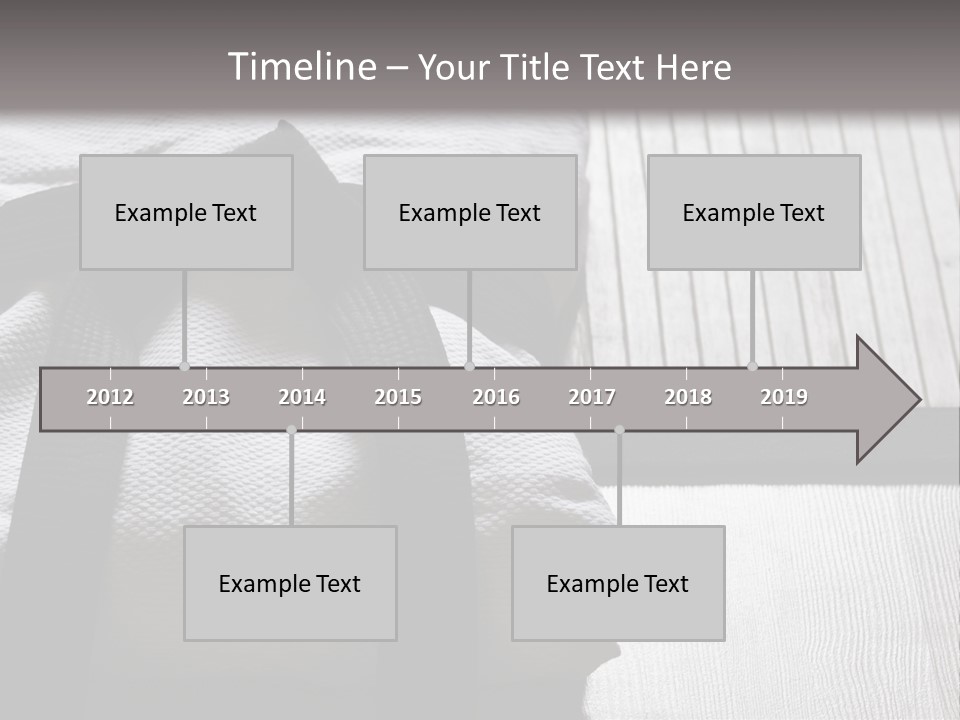 Timeline – Your Title Text Here

Example Text

Example Text

Example Text

2012 2013 2014 2015 2016 2017 2018 2019

Example Text

Example Text